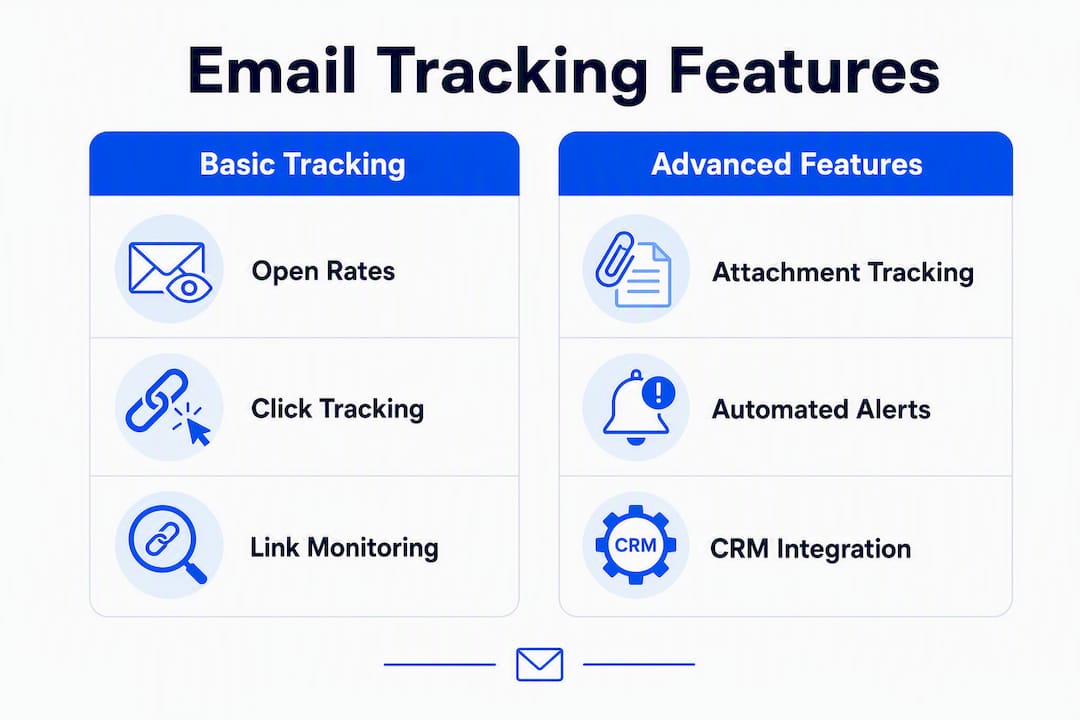 Email Tracking Features

Basic Tracking

Open Rates

Click Tracking

Link Monitoring

Advanced Features

Attachment Tracking

Automated Alerts

CRM

CRM Integration